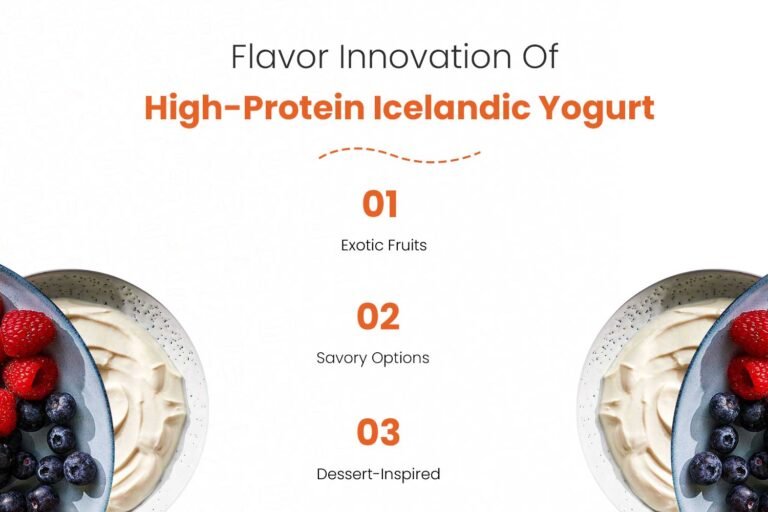 Flavor Innovation Of

High-Protein Icelandic Yogurt

01

Exotic Fruits

02

Savory Options

03

Dessert-Inspired